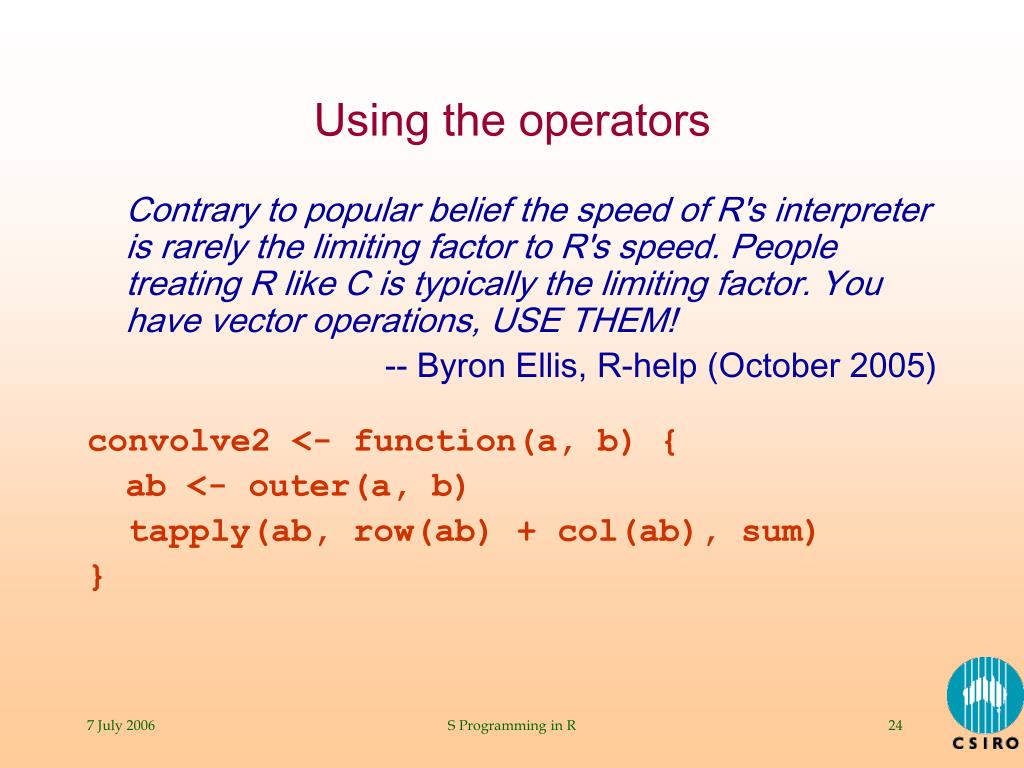 Using the operators

Contrary to popular belief the speed of R's interpreter is rarely the limiting factor to R's speed. People treating R like C is typically the limiting factor. You have vector operations, USE THEM!

-- Byron Ellis, R-help (October 2005)

convolve2 <- function(a, b) {
  ab <- outer(a, b)
  tapply(ab, row(ab) + col(ab), sum)
}

7 July 2006

S Programming in R

24

CSIRO